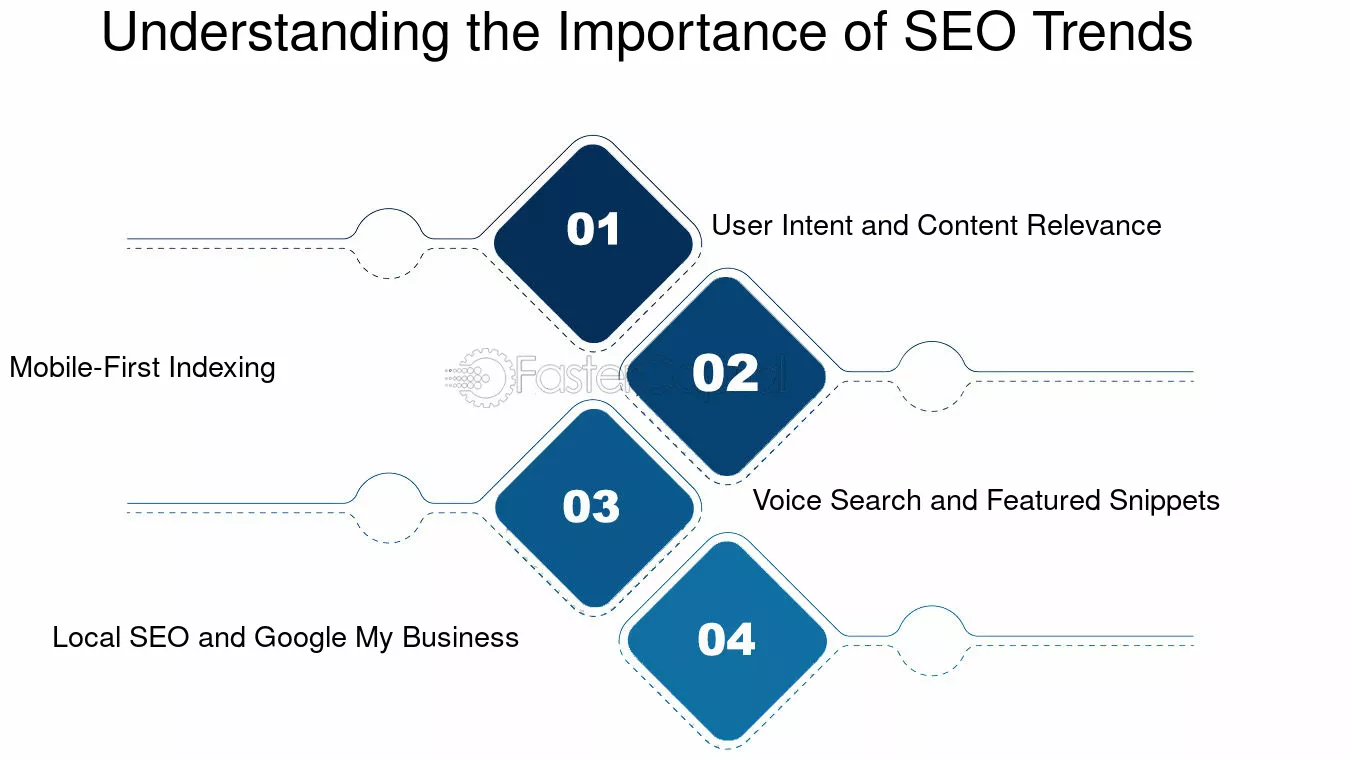 Understanding the Importance of SEO Trends

01

User Intent and Content Relevance

Mobile-First Indexing

FasterCapital

02

03

Voice Search and Featured Snippets

Local SEO and Google My Business

04